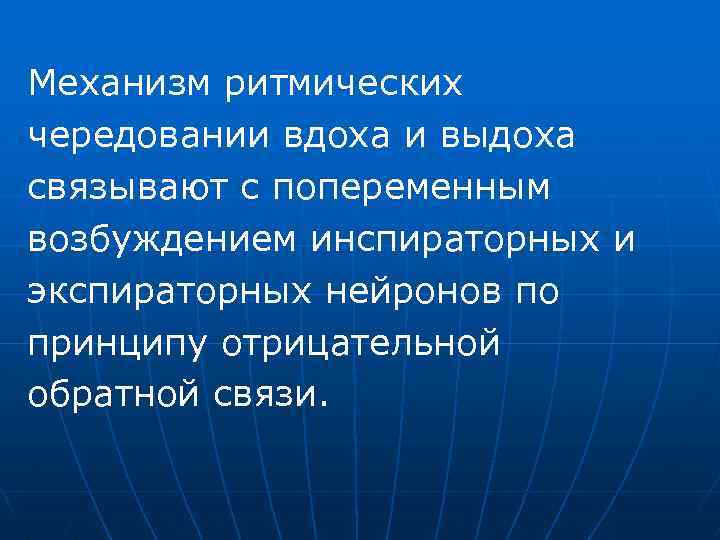 Механизм ритмических чередовании вдоха и выдоха связывают с попеременным возбуждением инспираторных и экспираторных нейронов по принципу отрицательной обратной связи.